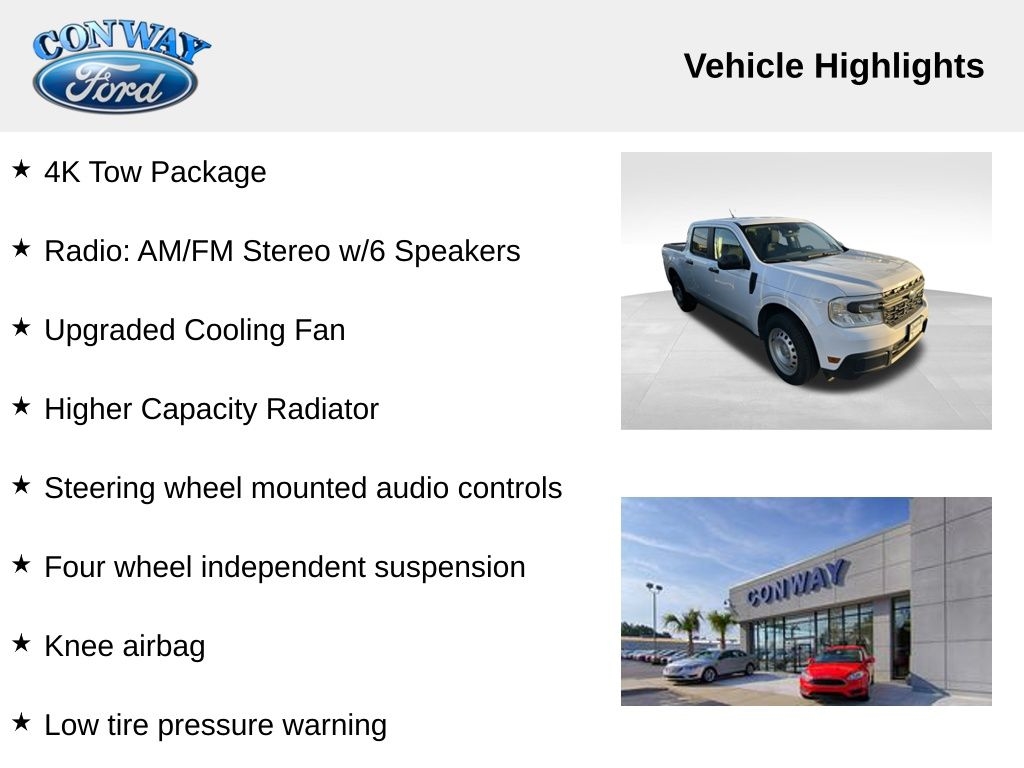 CONWAY
Ford

Vehicle Highlights

★ 4K Tow Package

★ Radio: AM/FM Stereo w/6 Speakers

★ Upgraded Cooling Fan

★ Higher Capacity Radiator

★ Steering wheel mounted audio controls

★ Four wheel independent suspension

★ Knee airbag

★ Low tire pressure warning

CONWAY